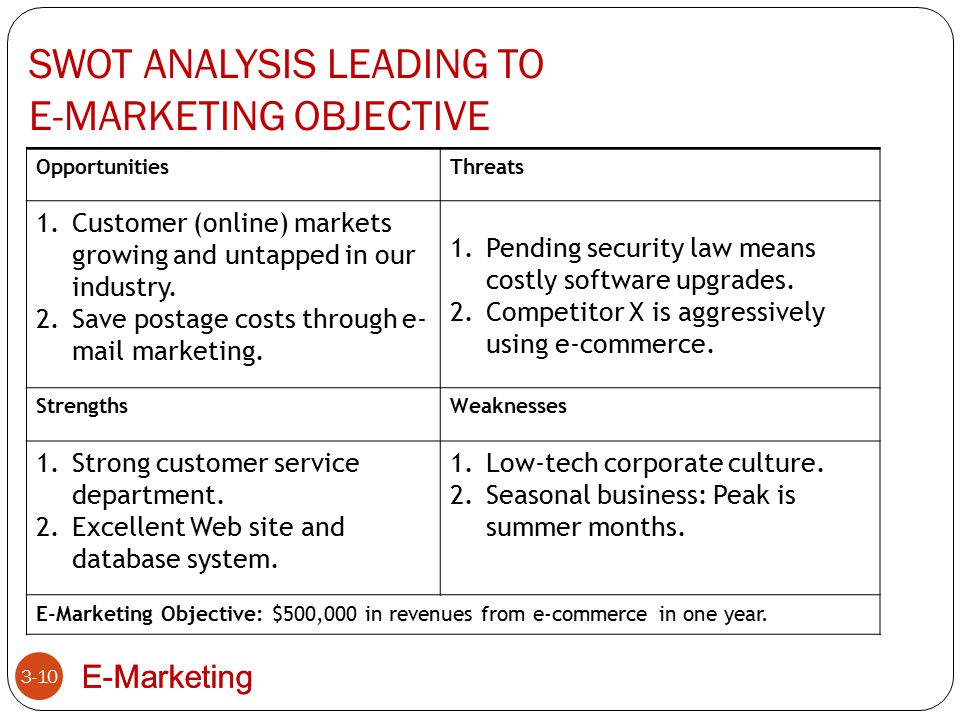 SWOT ANALYSIS LEADING TO E-MARKETING OBJECTIVE

| Opportunities | Threats |
|---|---|
| 1. Customer (online) markets growing and untapped in our industry. 2. Save postage costs through e-mail marketing. | 1. Pending security law means costly software upgrades. 2. Competitor X is aggressively using e-commerce. |
| Strengths | Weaknesses |
| 1. Strong customer service department. 2. Excellent Web site and database system. | 1. Low-tech corporate culture. 2. Seasonal business: Peak is summer months. |
| E-Marketing Objective: \$500,000 in revenues from e-commerce in one year. | |

3-10 E-Marketing